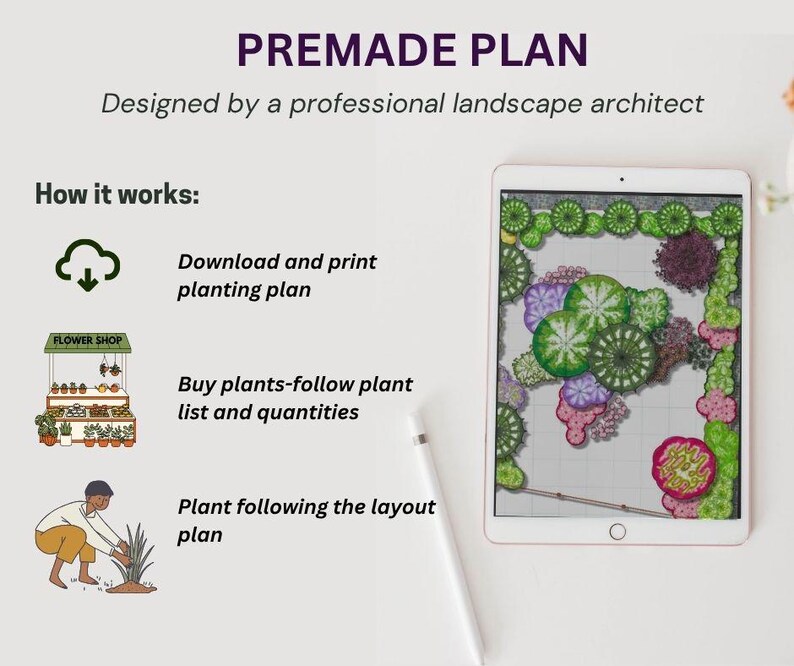 PREMADE PLAN

Designed by a professional landscape architect

How it works:

Download and print planting plan

FLOWER SHOP

Buy plants-follow plant list and quantities

Plant following the layout plan